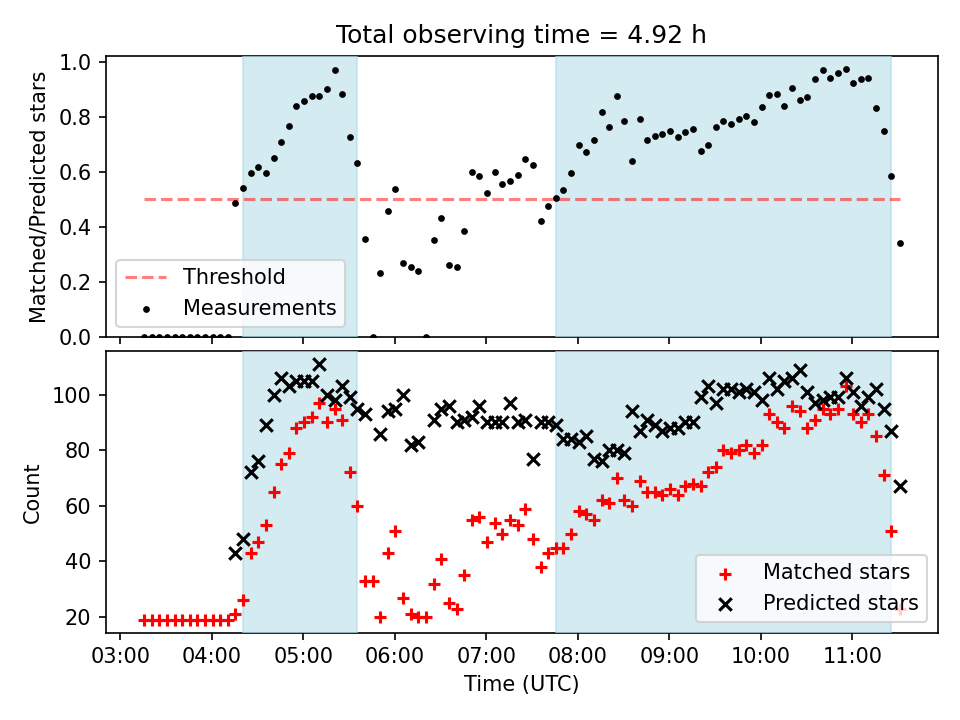 Total observing time = 4.92 h

Matched/Predicted stars

1.0
0.8
0.6
0.4
0.2
0.0

Threshold
Measurements

Count

100
80
60
40
20

Matched stars
Predicted stars

03:00 04:00 05:00 06:00 07:00 08:00 09:00 10:00 11:00

Time (UTC)